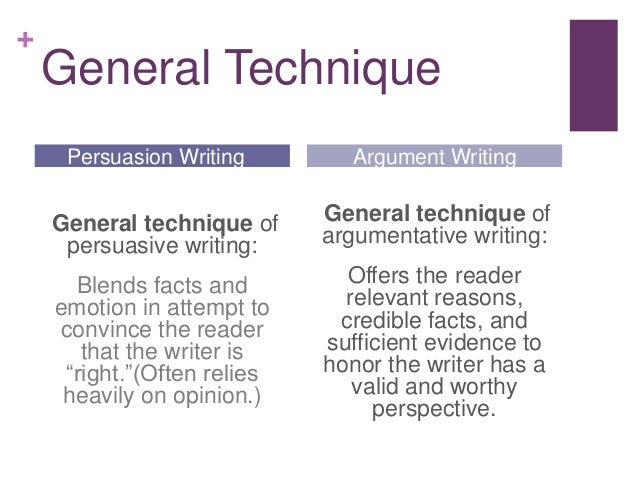 +
General Technique

Persuasion Writing

General technique of persuasive writing:

Blends facts and emotion in attempt to convince the reader that the writer is “right.”(Often relies heavily on opinion.)

Argument Writing

General technique of argumentative writing:

Offers the reader relevant reasons, credible facts, and sufficient evidence to honor the writer has a valid and worthy perspective.